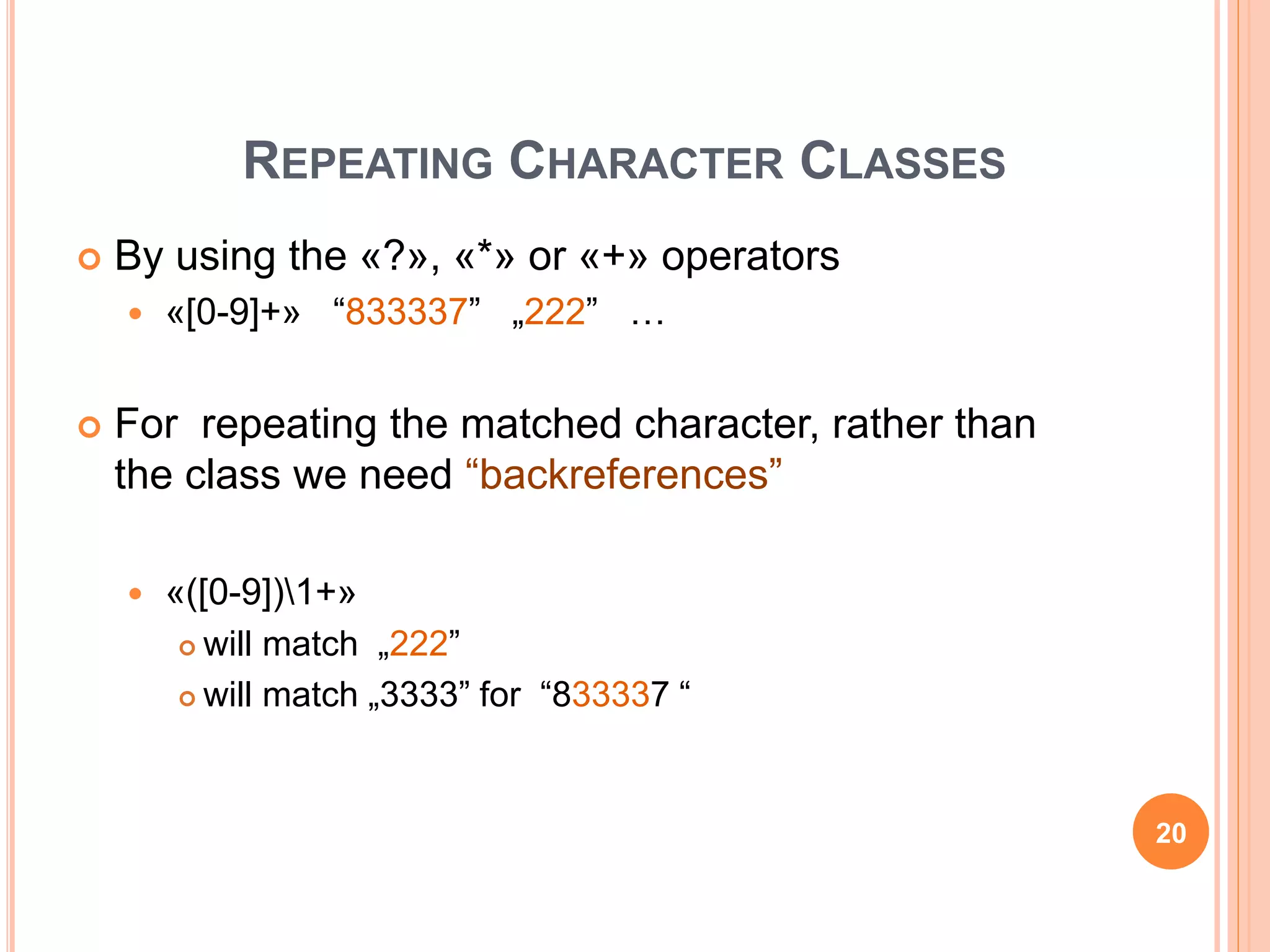 REPEATING CHARACTER CLASSES

By using the «?», «*» or «+» operators

«[0-9]+» “833337” „222” …

For repeating the matched character, rather than the class we need “backreferences”

«([0-9])\1+»

will match „222”

will match „3333” for “833337 “

20